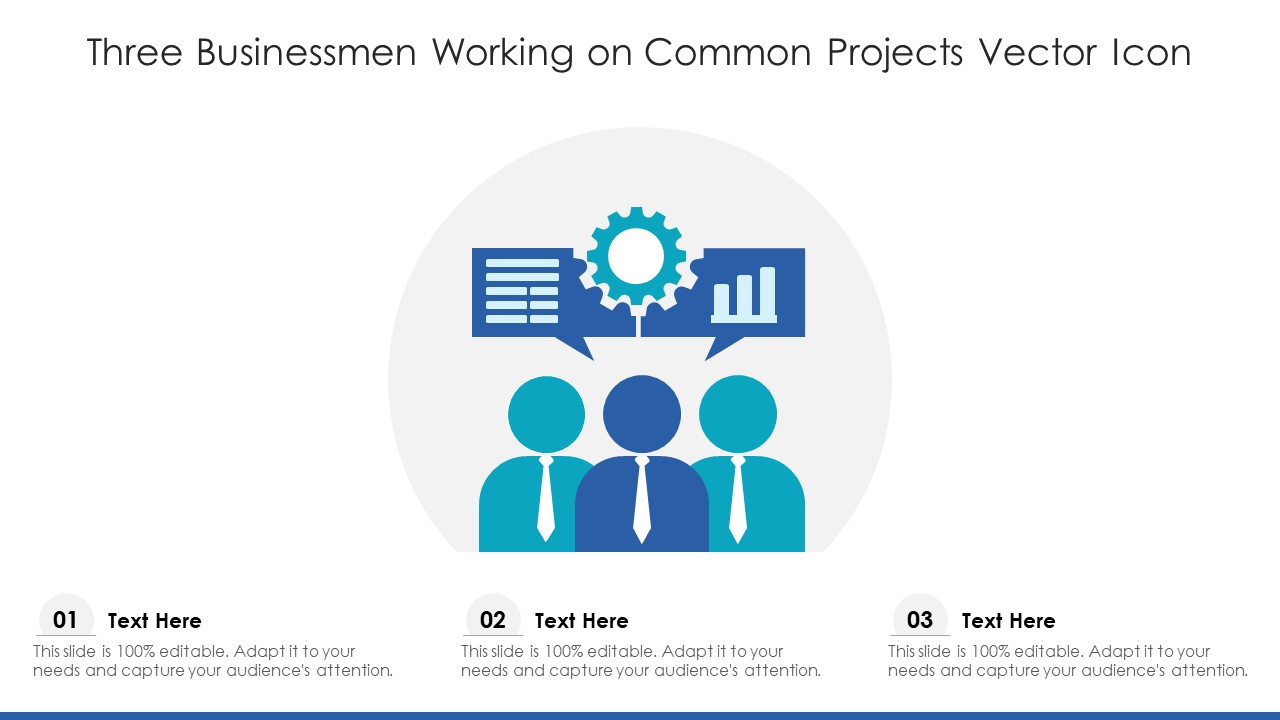 Three Businessmen Working on Common Projects Vector Icon

01 Text Here
This slide is 100% editable. Adapt it to your needs and capture your audience's attention.

02 Text Here
This slide is 100% editable. Adapt it to your needs and capture your audience's attention.

03 Text Here
This slide is 100% editable. Adapt it to your needs and capture your audience's attention.